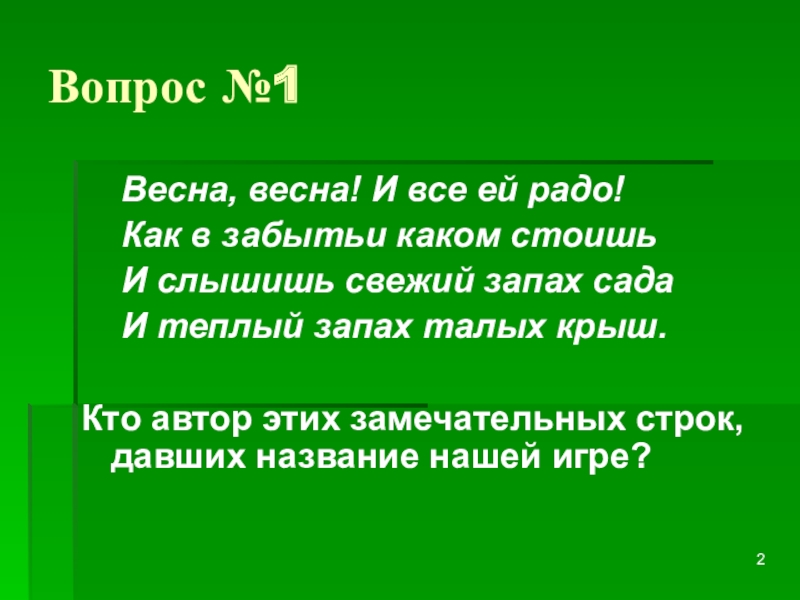 Вопрос №1

Весна, весна! И все ей радо!
Как в забытьи каком стоишь
И слышишь свежий запах сада
И теплый запах талых крыш.

Кто автор этих замечательных строк, давших название нашей игре?

2